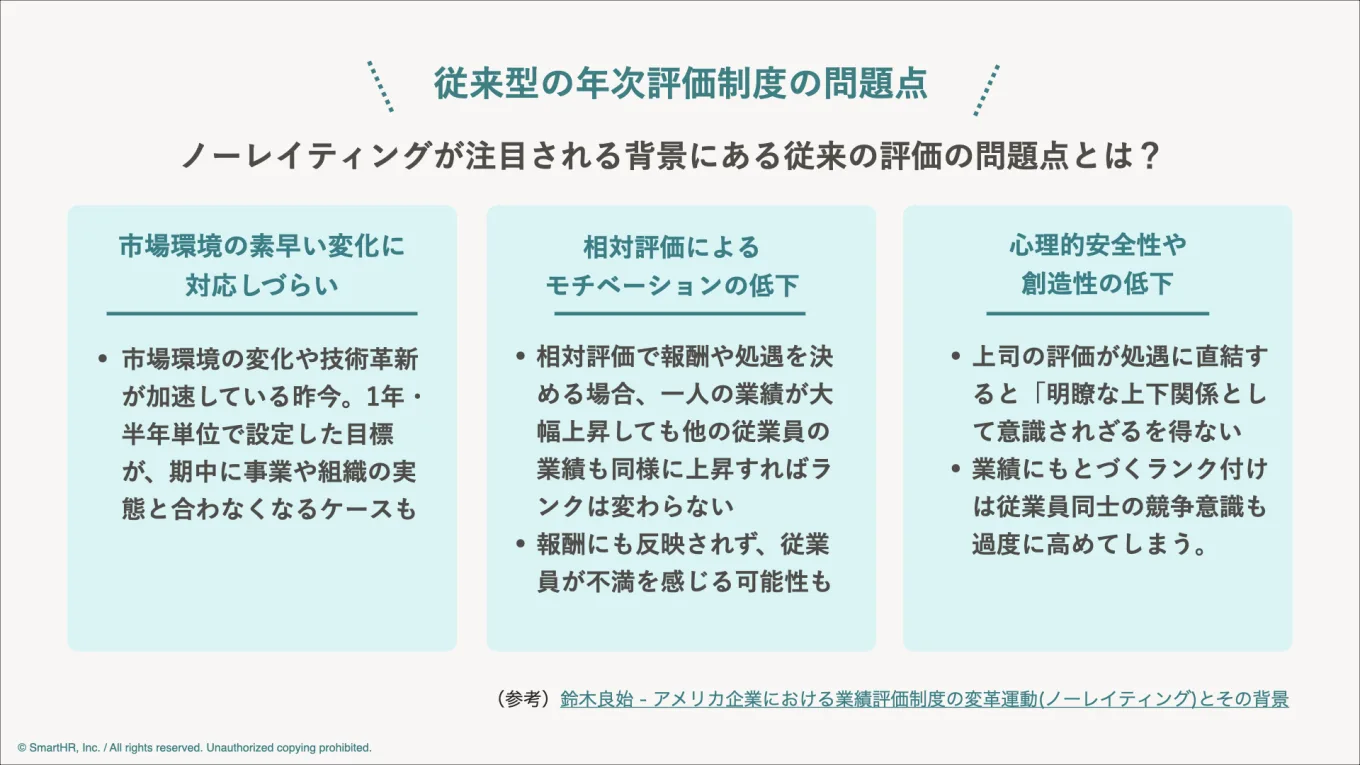 従来型の年次評価制度の問題点

ノーレイティングが注目される背景にある従来の評価の問題点とは？

市場環境の素早い変化に対応しづらい

• 市場環境の変化や技術革新が加速している昨今。1年・半年単位で設定した目標が、期中に事業や組織の実態と合わなくなるケースも

相対評価によるモチベーションの低下

• 相対評価で報酬や処遇を決める場合、一人の業績が大幅上昇しても他の従業員の業績も同様に上昇すればランクは変わらない
• 報酬にも反映されず、従業員が不満を感じる可能性も

心理的安全性や創造性の低下

• 上司の評価が処遇に直結すると「明瞭な上下関係として意識されざるを得ない
• 業績にもとづくランク付けは従業員同士の競争意識も過度に高めてしまう。

（参考）鈴木良始 - アメリカ企業における業績評価制度の変革運動(ノーレイティング)とその背景

© SmartHR, Inc. / All rights reserved. Unauthorized copying prohibited.